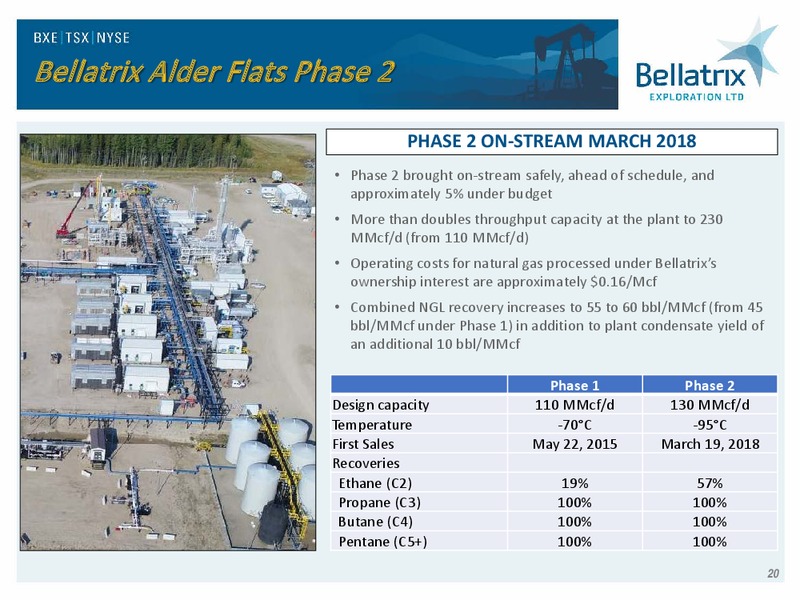 BXE | TSX | NYSE

Bellatrix Alder Flats Phase 2

Bellatrix EXPLORATION LTD

PHASE 2 ON-STREAM MARCH 2018

• Phase 2 brought on-stream safely, ahead of schedule, and approximately 5% under budget

• More than doubles throughput capacity at the plant to 230 MMcf/d (from 110 MMcf/d)

• Operating costs for natural gas processed under Bellatrix's ownership interest are approximately \$0.16/Mcf

• Combined NGL recovery increases to 55 to 60 bbl/MMcf (from 45 bbl/MMcf under Phase 1) in addition to plant condensate yield of an additional 10 bbl/MMcf

| | Phase 1 | Phase 2 |
|---|---|---|
| Design capacity | 110 MMcf/d | 130 MMcf/d |
| Temperature | -70°C | -95°C |
| First Sales | May 22, 2015 | March 19, 2018 |
| Recoveries | | |
| Ethane (C2) | 19% | 57% |
| Propane (C3) | 100% | 100% |
| Butane (C4) | 100% | 100% |
| Pentane (C5+) | 100% | 100% |

20